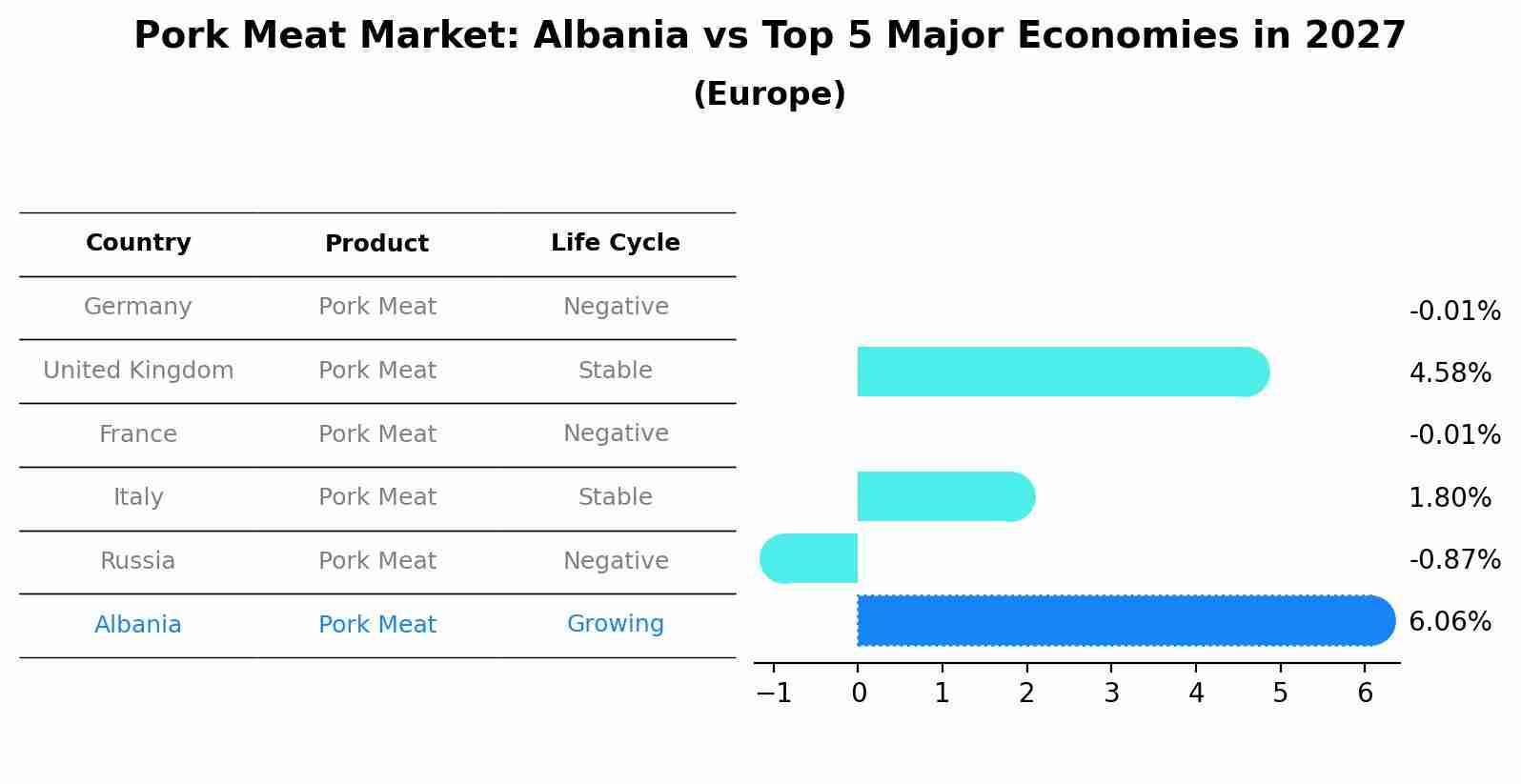 Pork Meat Market: Albania vs Top 5 Major Economies in 2027
(Europe)

| Country | Product | Life Cycle |
|---|---|---|
| Germany | Pork Meat | Negative |
| United Kingdom | Pork Meat | Stable |
| France | Pork Meat | Negative |
| Italy | Pork Meat | Stable |
| Russia | Pork Meat | Negative |
| Albania | Pork Meat | Growing |

-0.01%
4.58%
-0.01%
1.80%
-0.87%
6.06%

−1 0 1 2 3 4 5 6